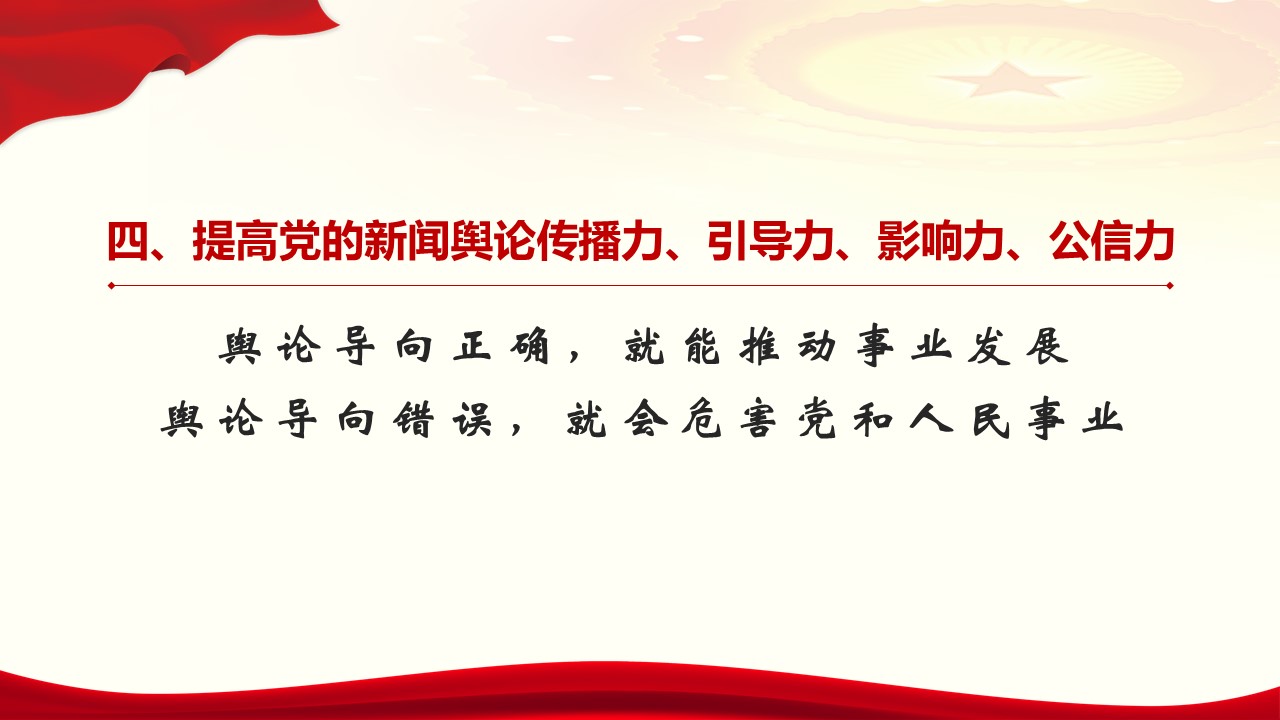 四、提高党的新闻舆论传播力、引导力、影响力、公信力

舆论导向正确，就能推动事业发展
舆论导向错误，就会危害党和人民事业